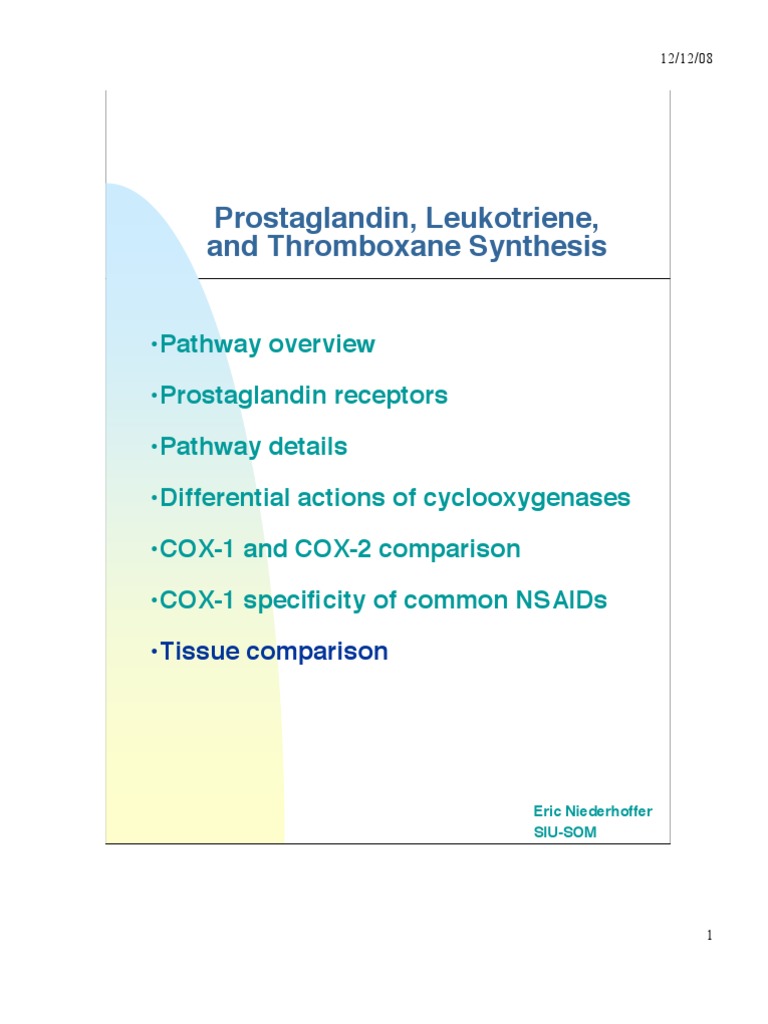 12/12/08

Prostaglandin, Leukotriene, and Thromboxane Synthesis

•Pathway overview

•Prostaglandin receptors

•Pathway details

•Differential actions of cyclooxygenases

•COX-1 and COX-2 comparison

•COX-1 specificity of common NSAIDs

•Tissue comparison

Eric Niederhoffer
SIU-SOM

1